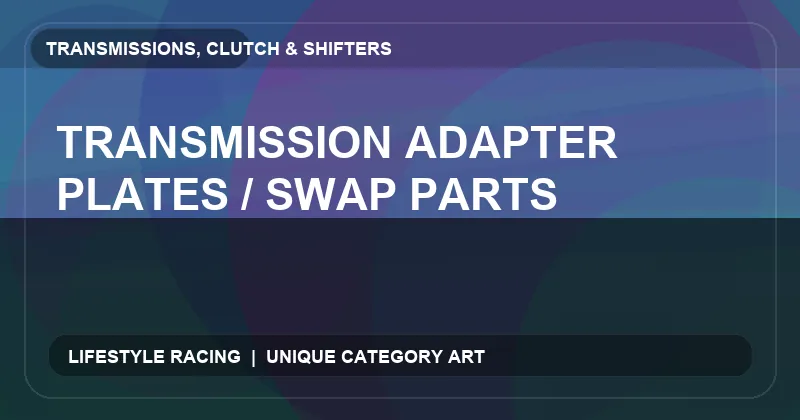 TRANSMISSIONS, CLUTCH & SHIFTERS

TRANSMISSION ADAPTER PLATES / SWAP PARTS

LIFESTYLE RACING | UNIQUE CATEGORY ART